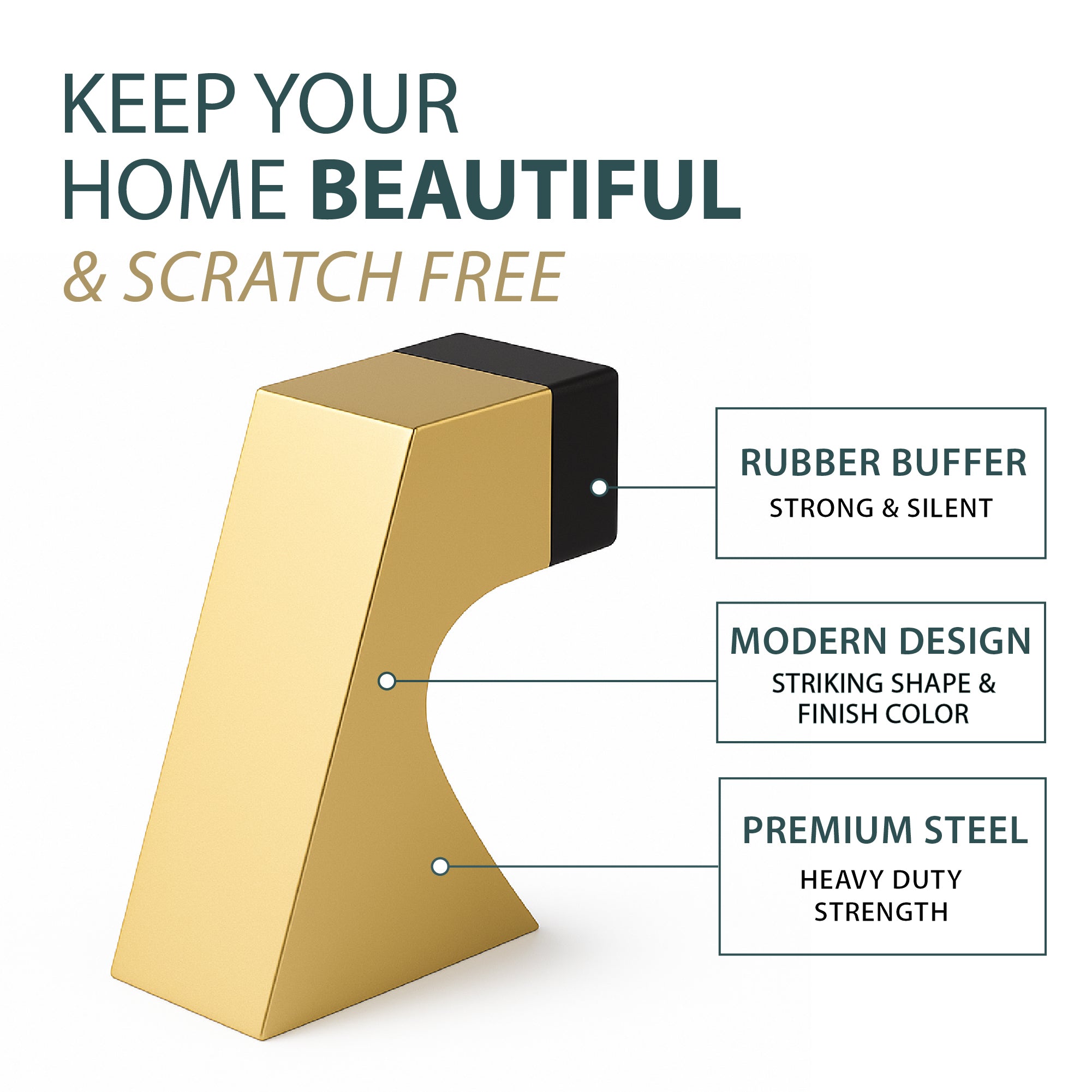 KEEP YOUR HOME BEAUTIFUL
& SCRATCH FREE

RUBBER BUFFER
STRONG & SILENT

MODERN DESIGN
STRIKING SHAPE & FINISH COLOR

PREMIUM STEEL
HEAVY DUTY STRENGTH